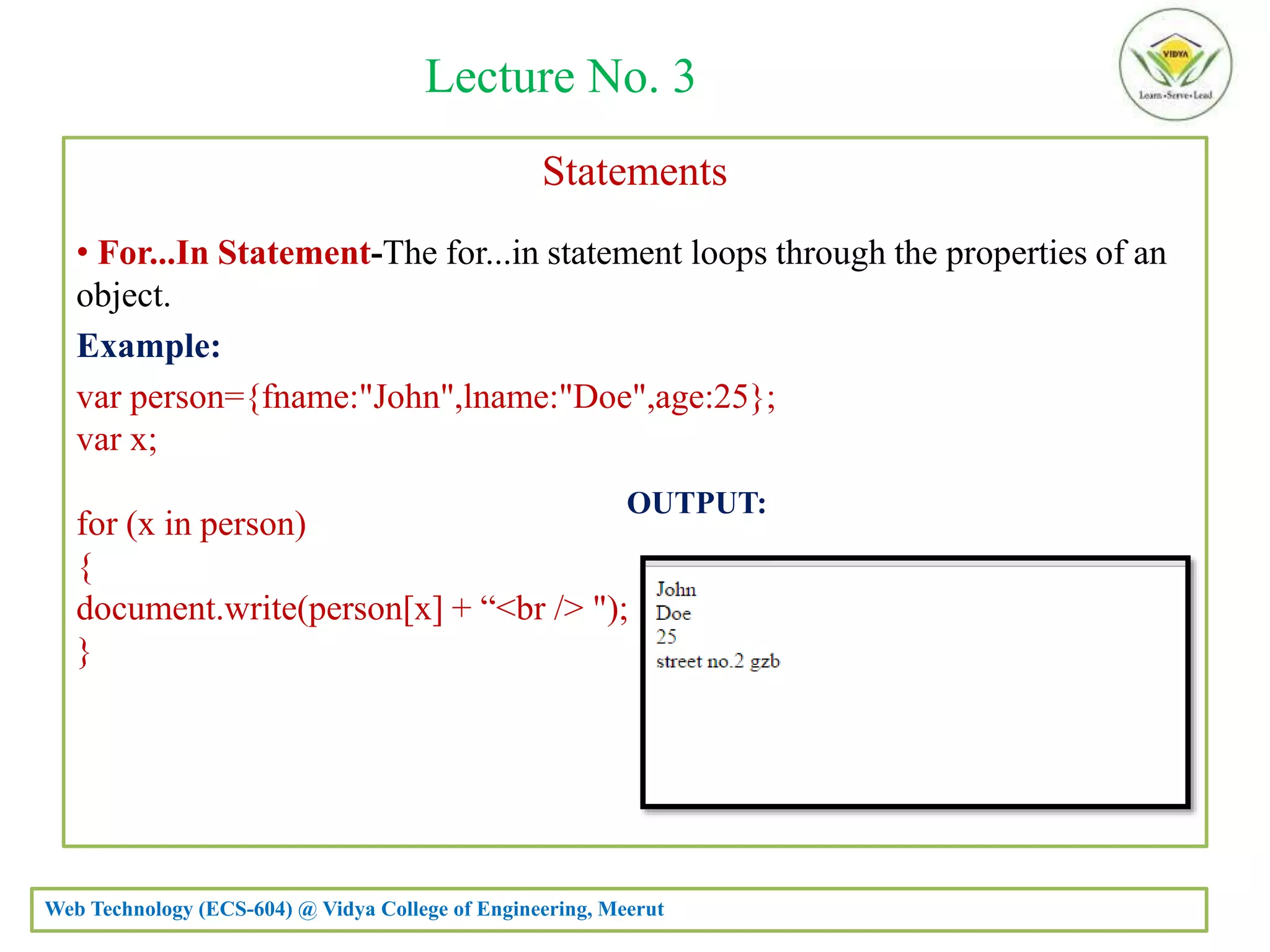 Lecture No. 3

VIDYA
Learn•Serve•Lead

Statements

• For...In Statement-The for...in statement loops through the properties of an object.

Example:

var person={fname:"John",lname:"Doe",age:25};
var x;

for (x in person)
{
document.write(person[x] + “<br /> ");
}

OUTPUT:

John
Doe
25
street no.2 gzb

Web Technology (ECS-604) @ Vidya College of Engineering, Meerut